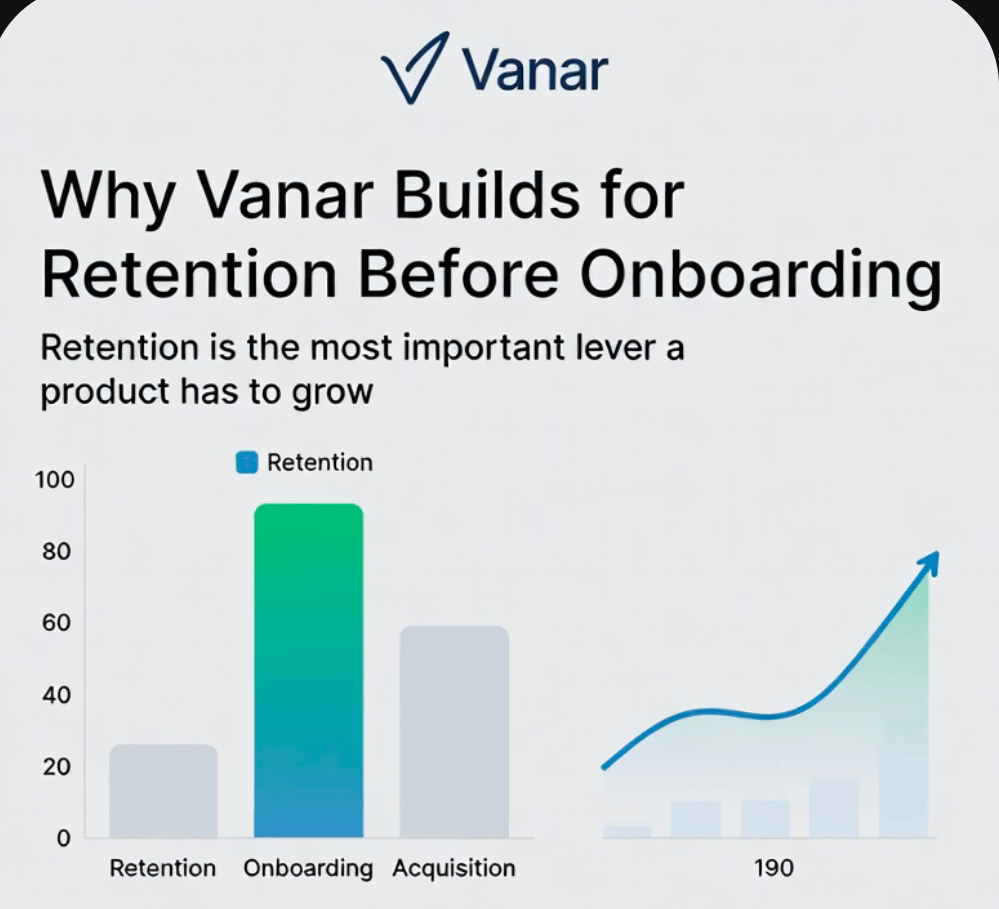 Vanar

Why Vanar Builds for Retention Before Onboarding

Retention is the most important lever a product has to grow

Retention

100
80
60
40
20
0

Retention Onboarding Acquisition

190